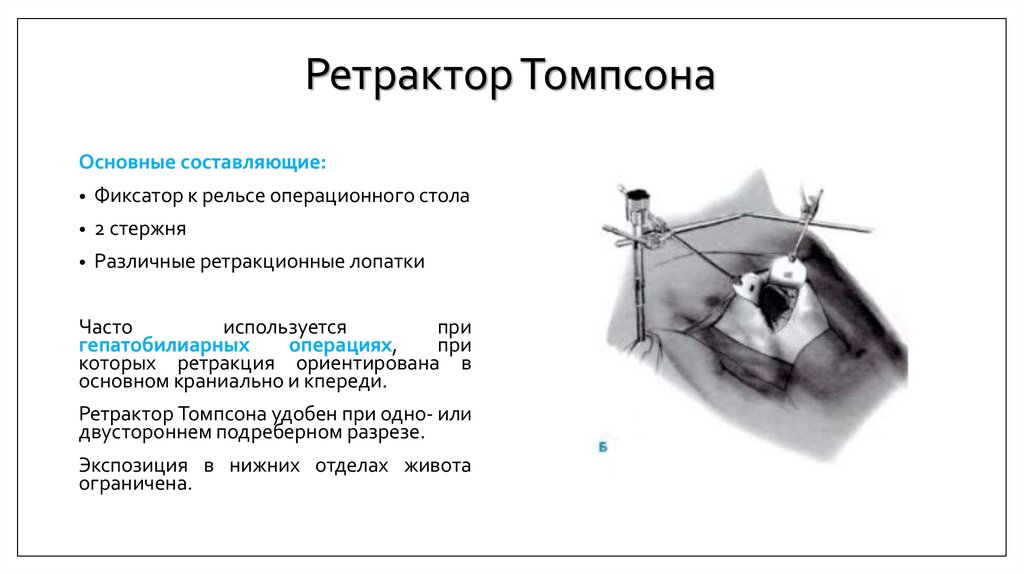 Ретрактор Томпсона

Основные составляющие:

• Фиксатор к рельсе операционного стола

• 2 стержня

• Различные ретракционные лопатки

Часто используется при гепатобилиарных операциях, при которых ретракция ориентирована в основном краниально и кпереди.

Ретрактор Томпсона удобен при одно- или двустороннем подреберном разрезе.

Экспозиция в нижних отделах живота ограничена.

Б